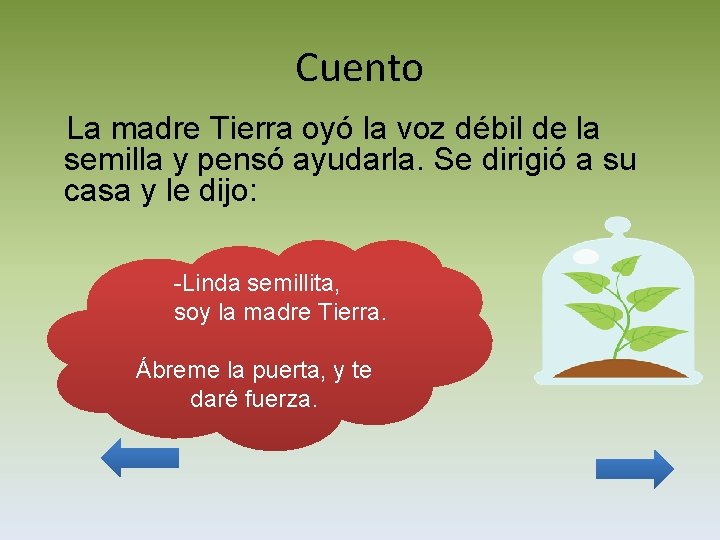 Cuento

La madre Tierra oyó la voz débil de la semilla y pensó ayudarla. Se dirigió a su casa y le dijo:

-Linda semillita,
soy la madre Tierra.

Ábreme la puerta, y te daré fuerza.